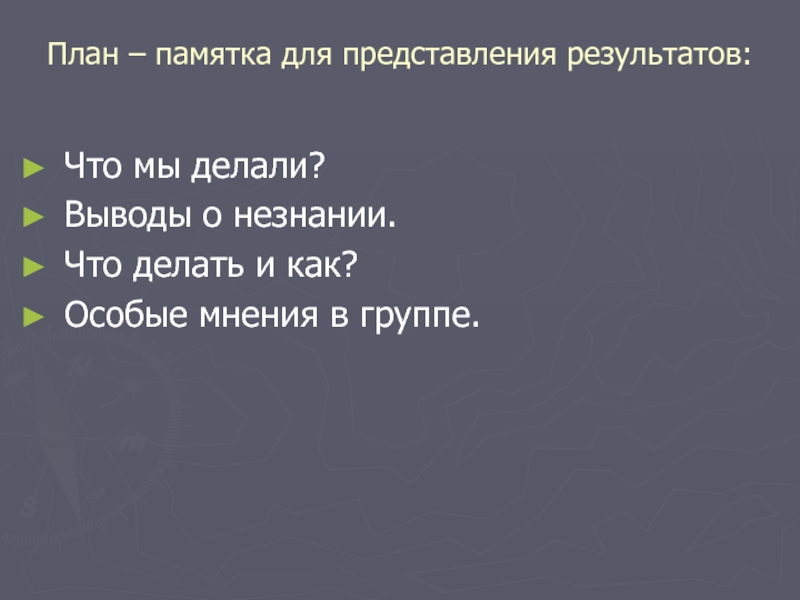 План – памятка для представления результатов:

► Что мы делали?
► Выводы о незнании.
► Что делать и как?
► Особые мнения в группе.